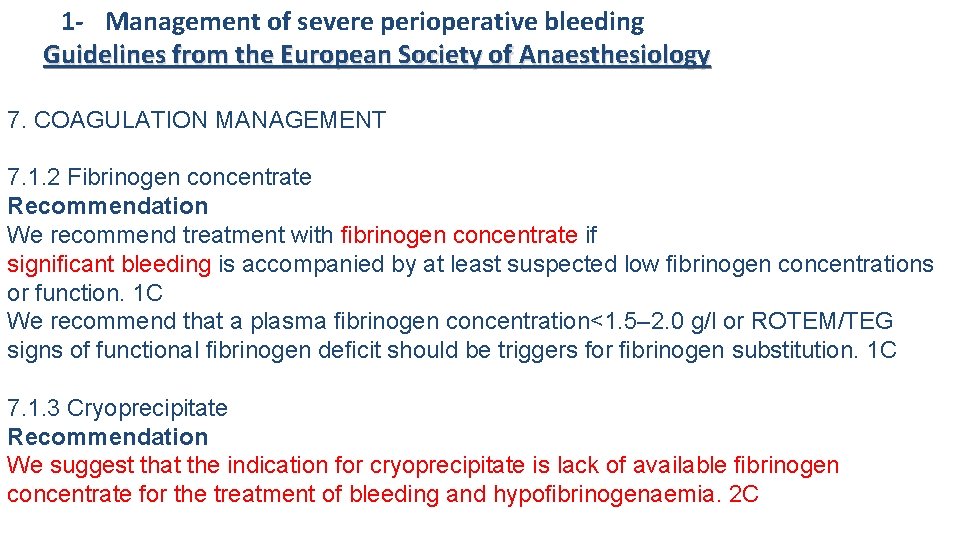 1- Management of severe perioperative bleeding
Guidelines from the European Society of Anaesthesiology

7. COAGULATION MANAGEMENT

7.1.2 Fibrinogen concentrate
Recommendation
We recommend treatment with fibrinogen concentrate if significant bleeding is accompanied by at least suspected low fibrinogen concentrations or function. 1C
We recommend that a plasma fibrinogen concentration<1.5–2.0 g/l or ROTEM/TEG signs of functional fibrinogen deficit should be triggers for fibrinogen substitution. 1C

7.1.3 Cryoprecipitate
Recommendation
We suggest that the indication for cryoprecipitate is lack of available fibrinogen concentrate for the treatment of bleeding and hypofibrinogenaemia. 2C